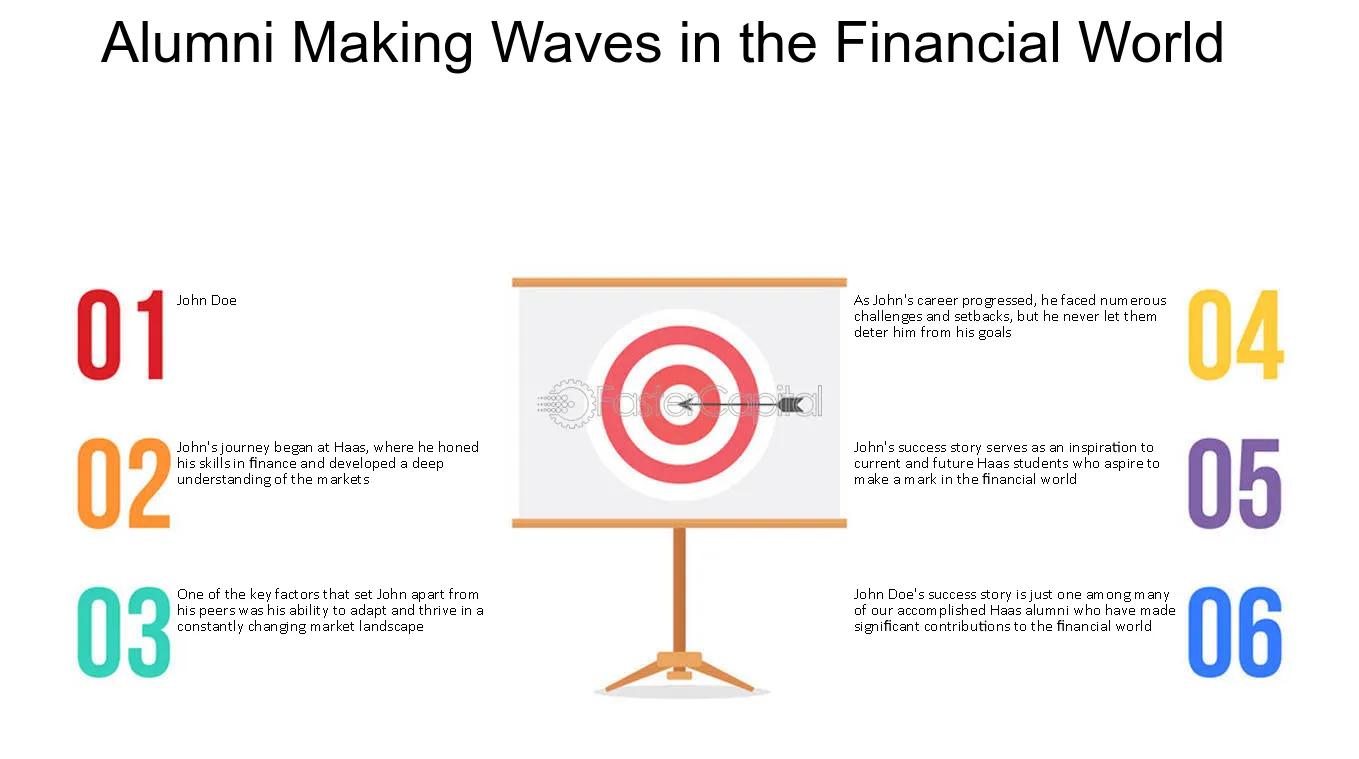 Alumni Making Waves in the Financial World

01 John Doe

02 John's journey began at Haas, where he honed his skills in finance and developed a deep understanding of the markets

03 One of the key factors that set John apart from his peers was his ability to adapt and thrive in a constantly changing market landscape

As John's career progressed, he faced numerous challenges and setbacks, but he never let them deter him from his goals 04

John's success story serves as an inspiration to current and future Haas students who aspire to make a mark in the financial world 05

John Doe's success story is just one among many of our accomplished Haas alumni who have made significant contributions to the financial world 06

FasterCapital